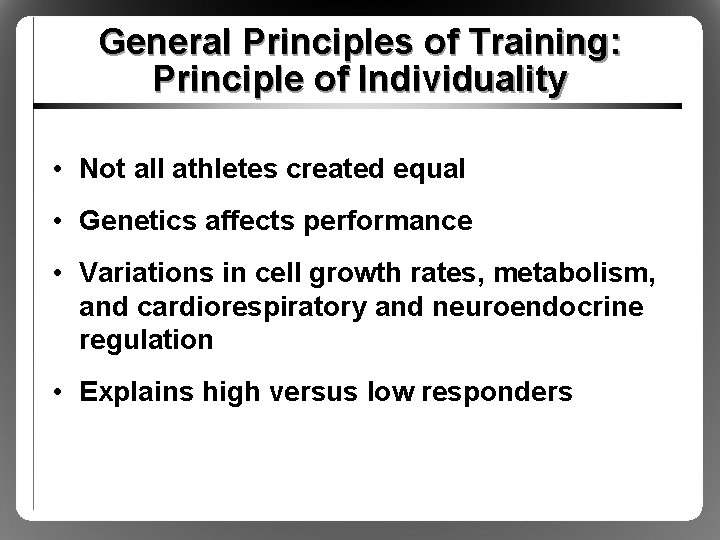 General Principles of Training: Principle of Individuality

• Not all athletes created equal

• Genetics affects performance

• Variations in cell growth rates, metabolism, and cardiorespiratory and neuroendocrine regulation

• Explains high versus low responders